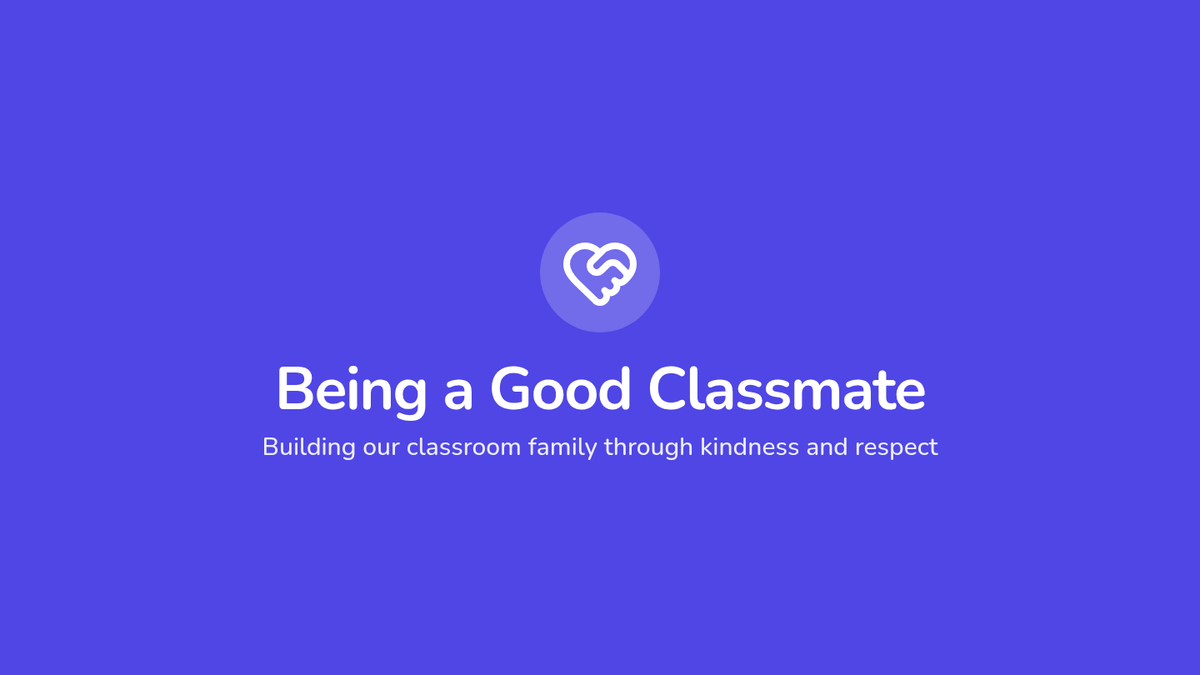 Being a Good Classmate

Building our classroom family through kindness and respect